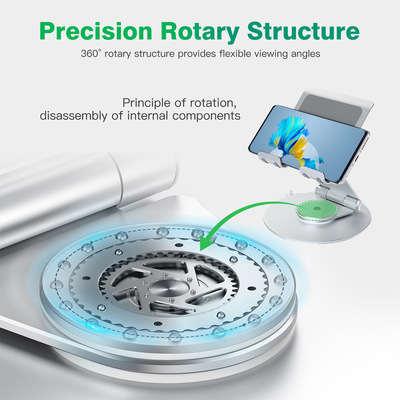 Precision Rotary Structure

360° rotary structure provides flexible viewing angles

Principle of rotation, disassembly of internal components